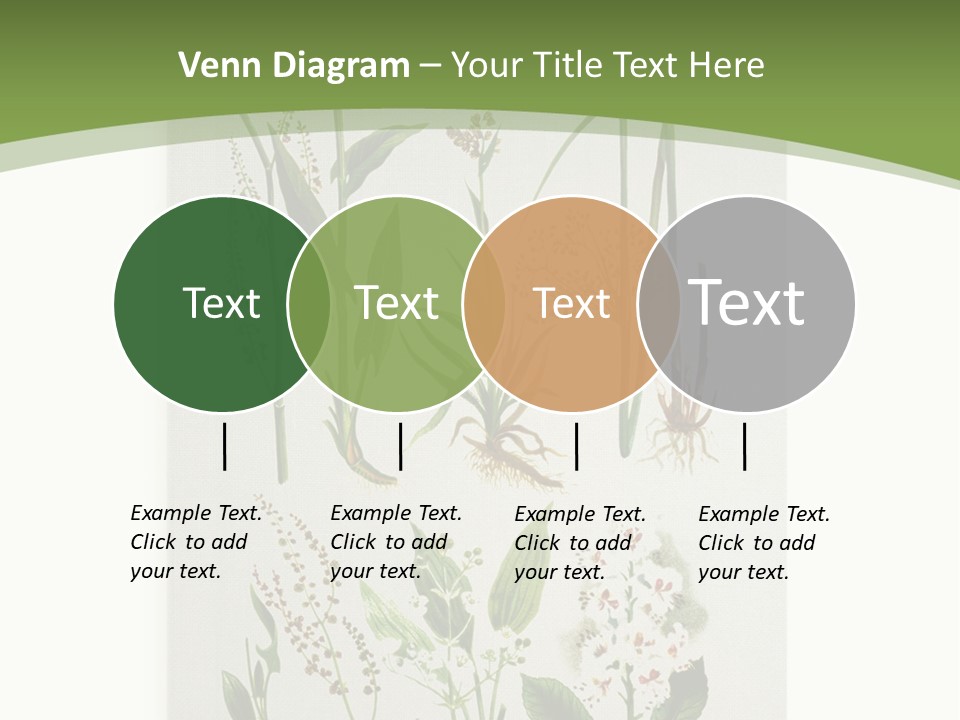 Venn Diagram – Your Title Text Here

Text

Text

Text

Text

Example Text. Click to add your text.

Example Text. Click to add your text.

Example Text. Click to add your text.

Example Text. Click to add your text.